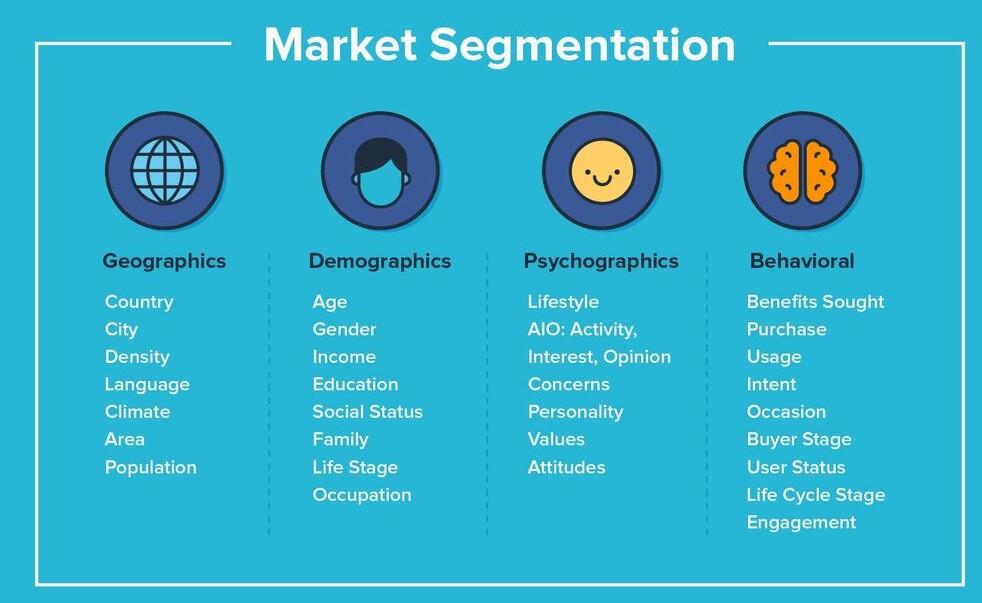 Market Segmentation

Geographics
Country
City
Density
Language
Climate
Area
Population

Demographics
Age
Gender
Income
Education
Social Status
Family
Life Stage
Occupation

Psychographics
Lifestyle
AIO: Activity, Interest, Opinion
Concerns
Personality
Values
Attitudes

Behavioral
Benefits Sought
Purchase
Usage
Intent
Occasion
Buyer Stage
User Status
Life Cycle Stage
Engagement